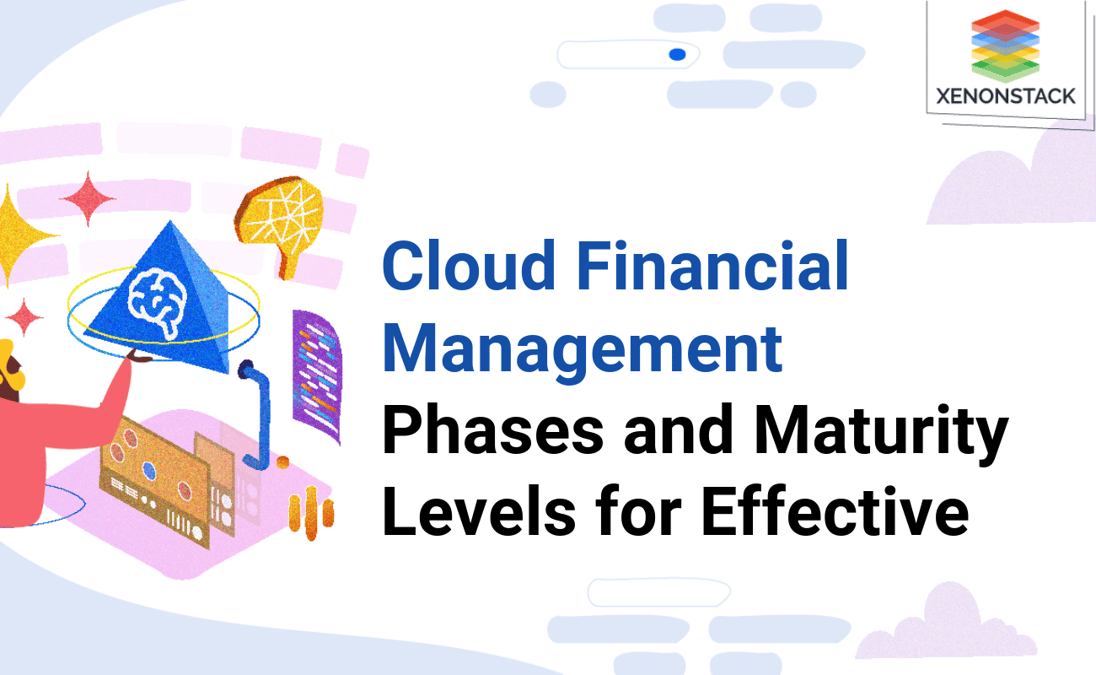 XENONSTACK

Cloud Financial Management Phases and Maturity Levels for Effective